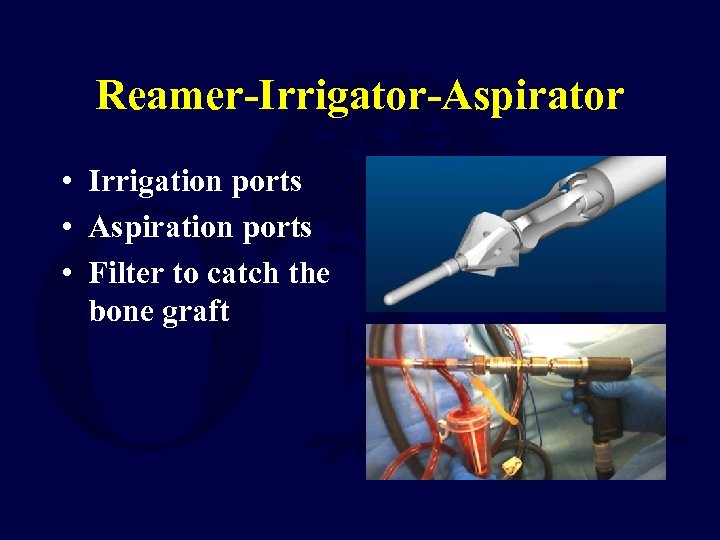 Reamer-Irrigator-Aspirator

• Irrigation ports
• Aspiration ports
• Filter to catch the bone graft